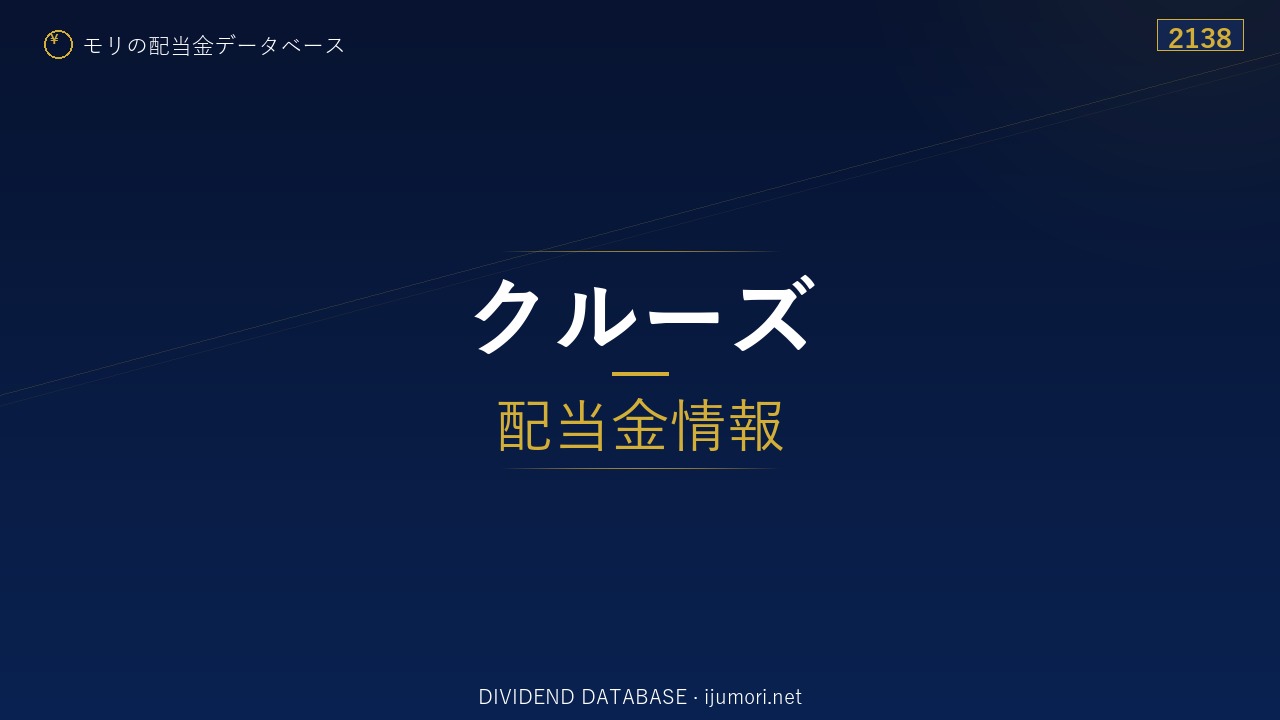 ¥ モリの配当金データベース

2138

クルーズ

配当金情報

DIVIDEND DATABASE · ijumori.net